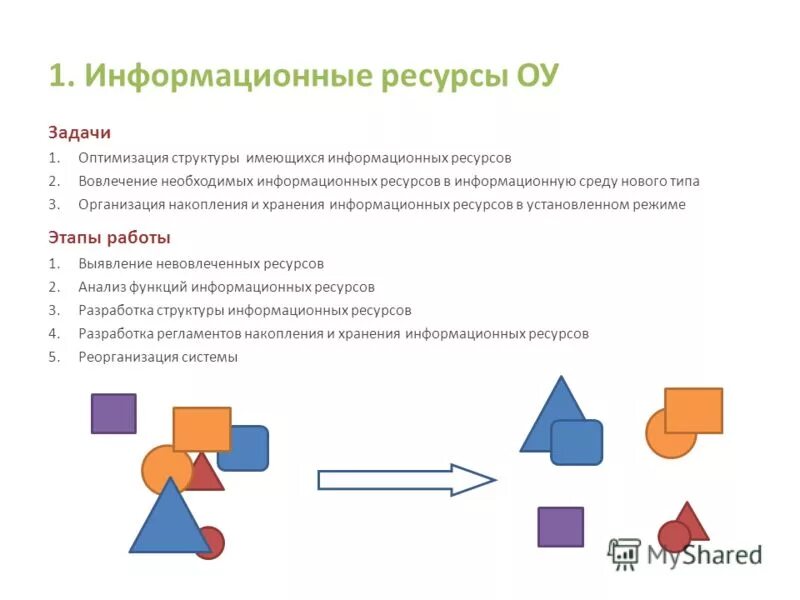 1. Информационные ресурсы ОУ

Задачи

1. Оптимизация структуры имеющихся информационных ресурсов
2. Вовлечение необходимых информационных ресурсов в информационную среду нового типа
3. Организация накопления и хранения информационных ресурсов в установленном режиме

Этапы работы

1. Выявление невовлеченных ресурсов
2. Анализ функций информационных ресурсов
3. Разработка структуры информационных ресурсов
4. Разработка регламентов накопления и хранения информационных ресурсов
5. Реорганизация системы

MyShared